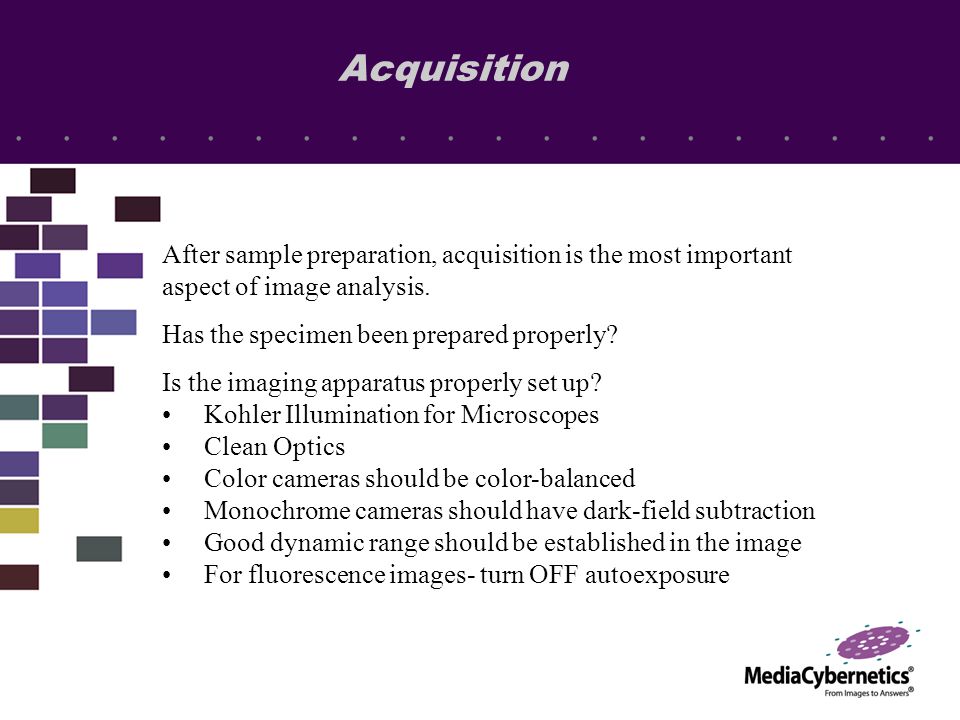 Acquisition

After sample preparation, acquisition is the most important aspect of image analysis.

Has the specimen been prepared properly?

Is the imaging apparatus properly set up?
• Kohler Illumination for Microscopes
• Clean Optics
• Color cameras should be color-balanced
• Monochrome cameras should have dark-field subtraction
• Good dynamic range should be established in the image
• For fluorescence images- turn OFF autoexposure

MediaCybernetics®
From Images to Answers®